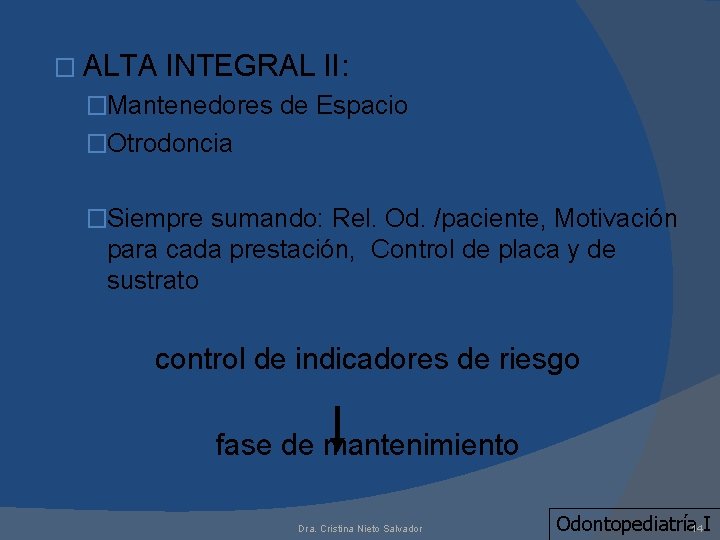 ALTA INTEGRAL II:

Mantenedores de Espacio

Otrodoncia

Siempre sumando: Rel. Od. /paciente, Motivación para cada prestación, Control de placa y de sustrato

control de indicadores de riesgo

fase de mantenimiento

Dra. Cristina Nieto Salvador

Odontopediatría I

14